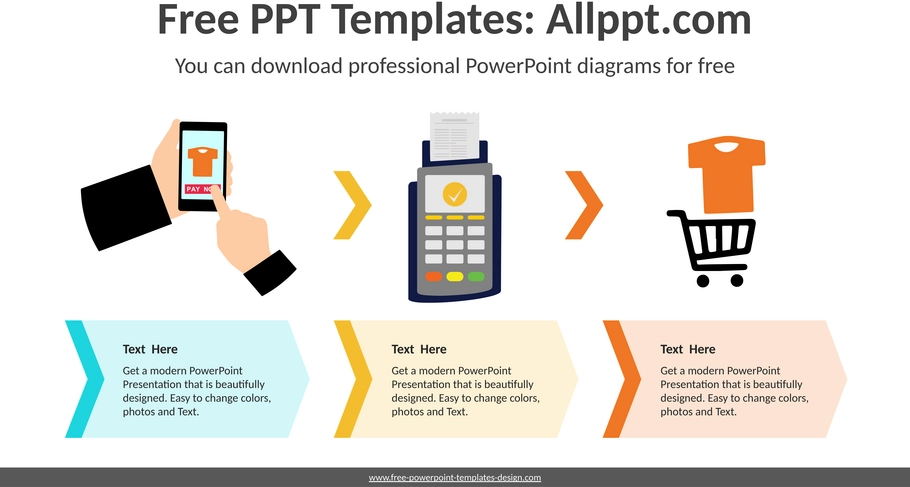 Free PPT Templates: Allppt.com

You can download professional PowerPoint diagrams for free

PAY NO

Text Here

Get a modern PowerPoint Presentation that is beautifully designed. Easy to change colors, photos and Text.

Text Here

Get a modern PowerPoint Presentation that is beautifully designed. Easy to change colors, photos and Text.

Text Here

Get a modern PowerPoint Presentation that is beautifully designed. Easy to change colors, photos and Text.

www.free-powerpoint-templates-design.com